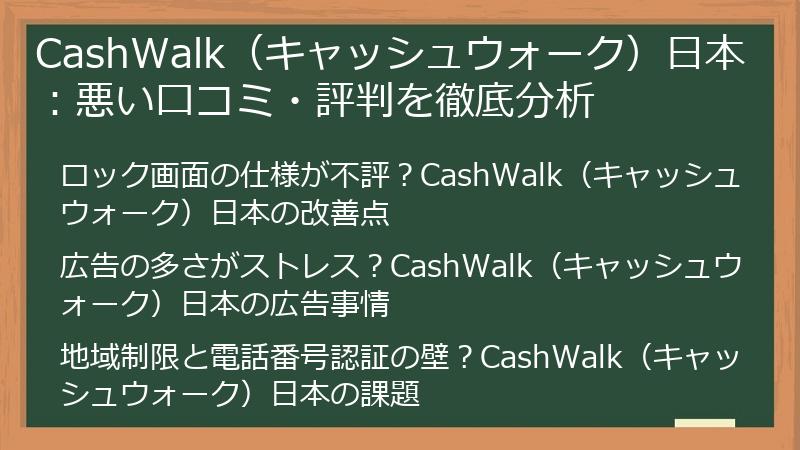 CashWalk（キャッシュウォーク）日本：悪い口コミ・評判を徹底分析

ロック画面の仕様が不評？CashWalk（キャッシュウォーク）日本の改善点

広告の多さがストレス？CashWalk（キャッシュウォーク）日本の広告事情

地域制限と電話番号認証の壁？CashWalk（キャッシュウォーク）日本の課題